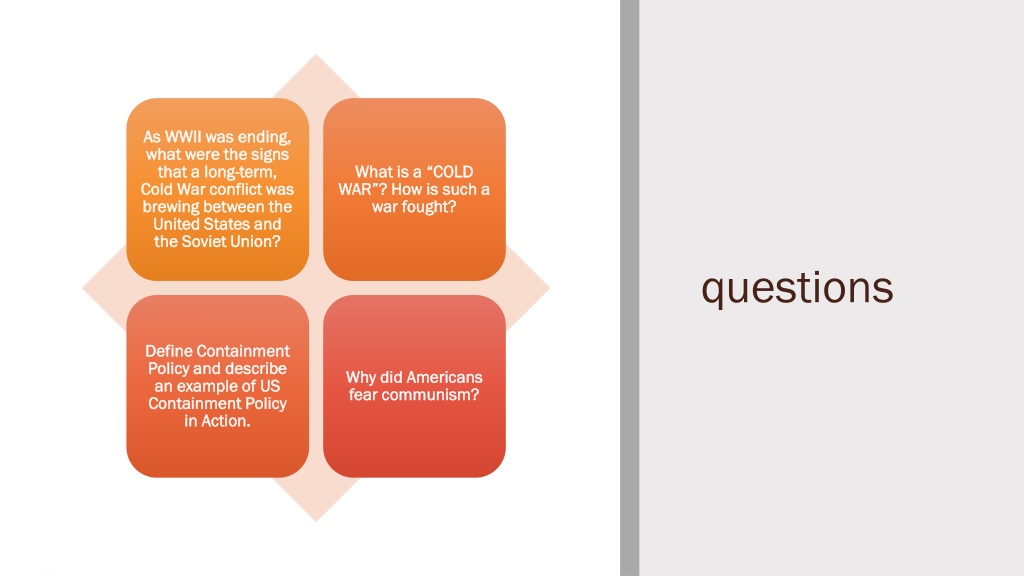 As WWII was ending, what were the signs that a long-term, Cold War conflict was brewing between the United States and the Soviet Union?

What is a “COLD WAR”? How is such a war fought?

Define Containment Policy and describe an example of US Containment Policy in Action.

Why did Americans fear communism?

questions